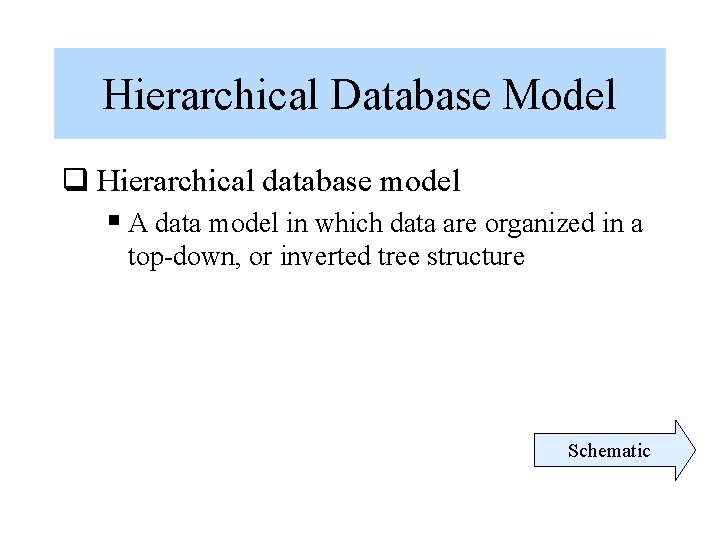 Hierarchical Database Model

❑ Hierarchical database model

▪ A data model in which data are organized in a top-down, or inverted tree structure

Schematic